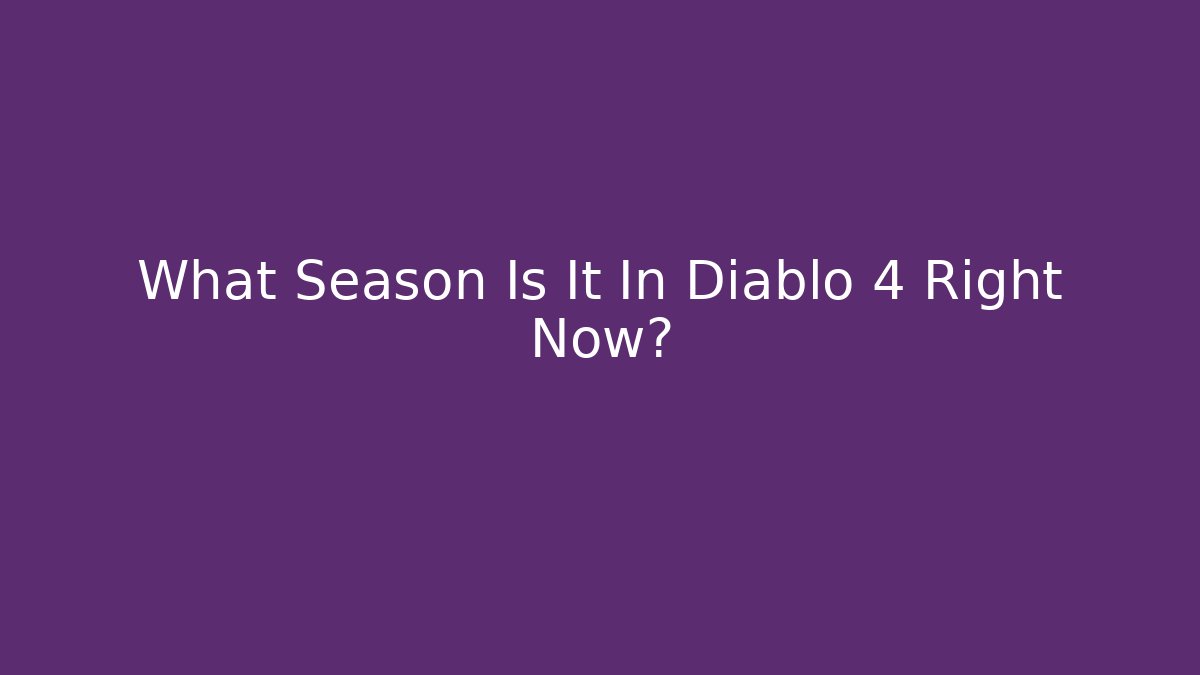 What Season Is It In Diablo 4 Right Now?